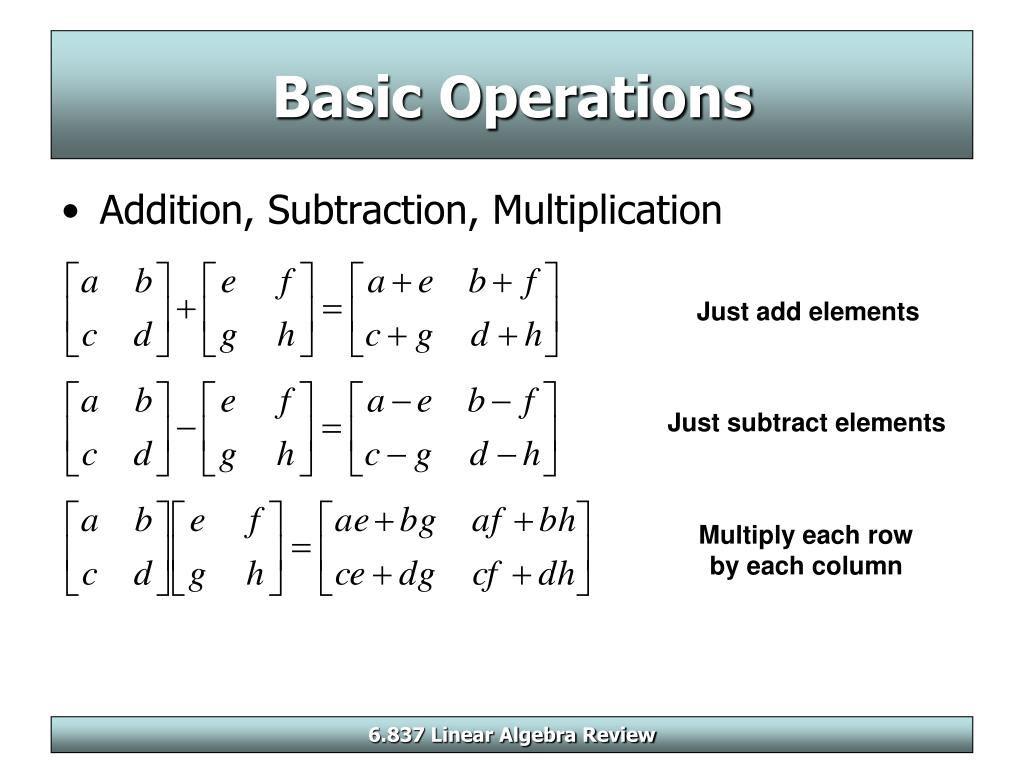 Basic Operations

• Addition, Subtraction, Multiplication

$\begin{bmatrix} a & b \\ c & d \end{bmatrix} + \begin{bmatrix} e & f \\ g & h \end{bmatrix} = \begin{bmatrix} a+e & b+f \\ c+g & d+h \end{bmatrix}$

Just add elements

$\begin{bmatrix} a & b \\ c & d \end{bmatrix} - \begin{bmatrix} e & f \\ g & h \end{bmatrix} = \begin{bmatrix} a-e & b-f \\ c-g & d-h \end{bmatrix}$

Just subtract elements

$\begin{bmatrix} a & b \\ c & d \end{bmatrix} \begin{bmatrix} e & f \\ g & h \end{bmatrix} = \begin{bmatrix} ae+bg & af+bh \\ ce+dg & cf+dh \end{bmatrix}$

Multiply each row by each column

6.837 Linear Algebra Review